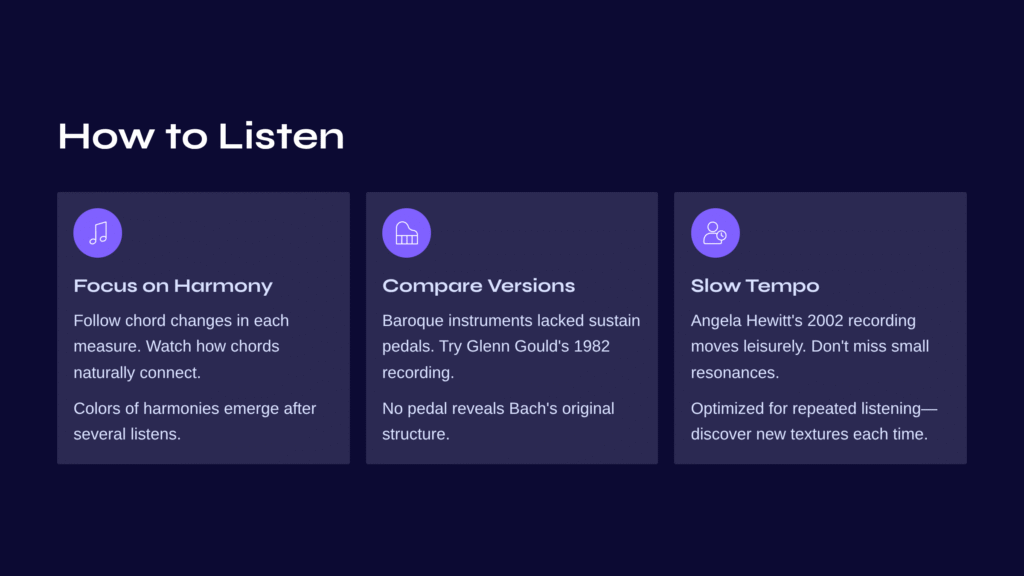 How to Listen

Focus on Harmony

Follow chord changes in each measure. Watch how chords naturally connect.

Colors of harmonies emerge after several listens.

Compare Versions

Baroque instruments lacked sustain pedals. Try Glenn Gould's 1982 recording.

No pedal reveals Bach's original structure.

Slow Tempo

Angela Hewitt's 2002 recording moves leisurely. Don't miss small resonances.

Optimized for repeated listening—discover new textures each time.